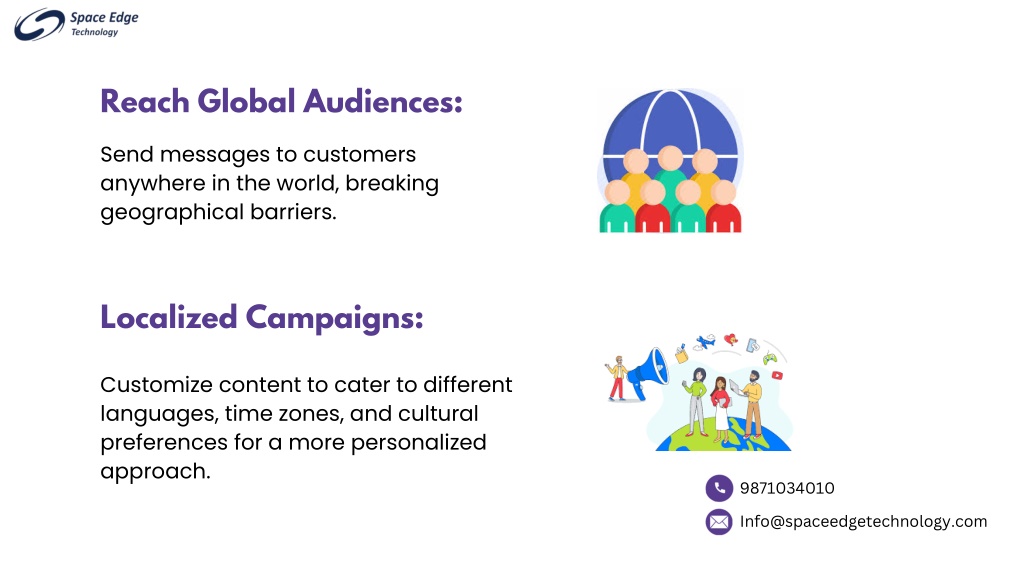 Space Edge
Technology

Reach Global Audiences:

Send messages to customers anywhere in the world, breaking geographical barriers.

Localized Campaigns:

Customize content to cater to different languages, time zones, and cultural preferences for a more personalized approach.

9871034010

Info@spaceedgetechnology.com